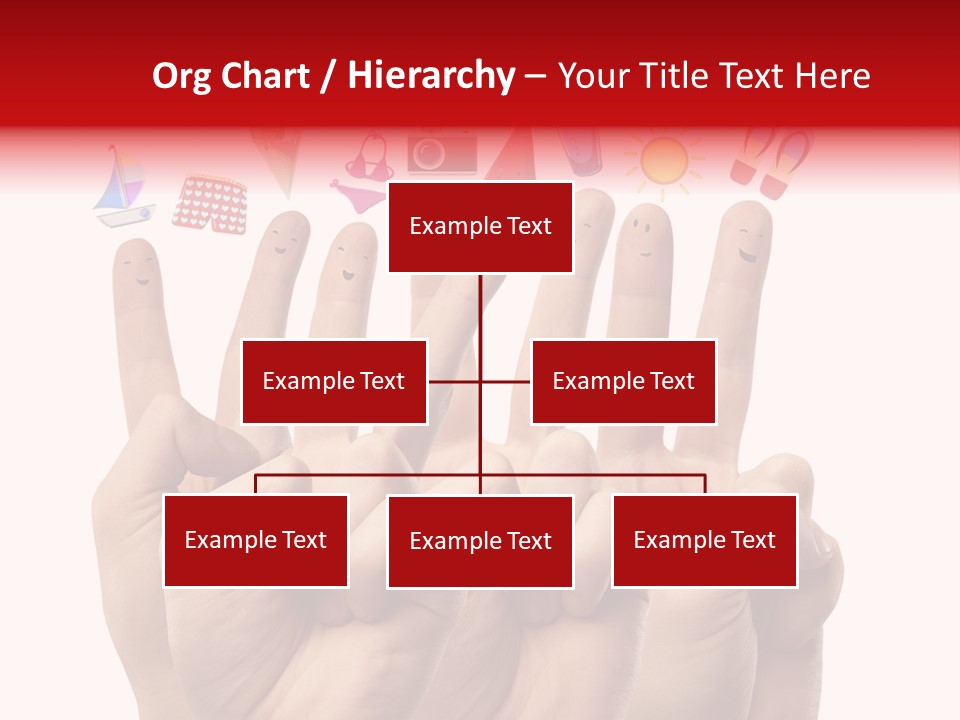 Org Chart / Hierarchy – Your Title Text Here

Example Text

Example Text

Example Text

Example Text

Example Text

Example Text